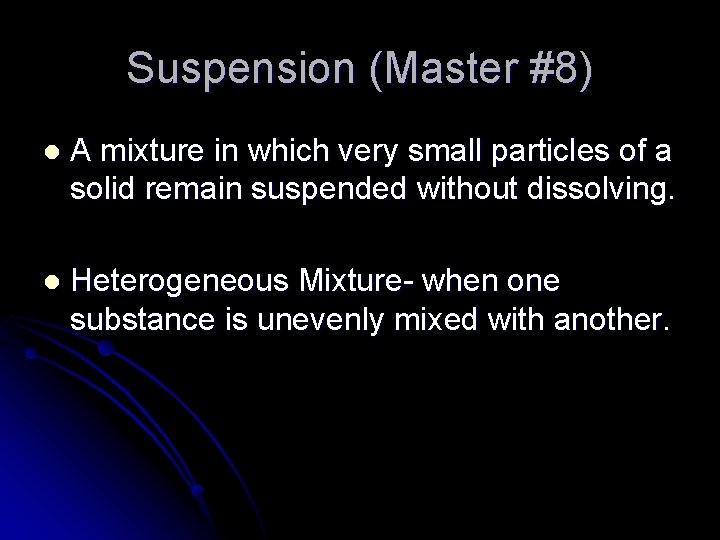 Suspension (Master #8)

- A mixture in which very small particles of a solid remain suspended without dissolving.

- Heterogeneous Mixture- when one substance is unevenly mixed with another.